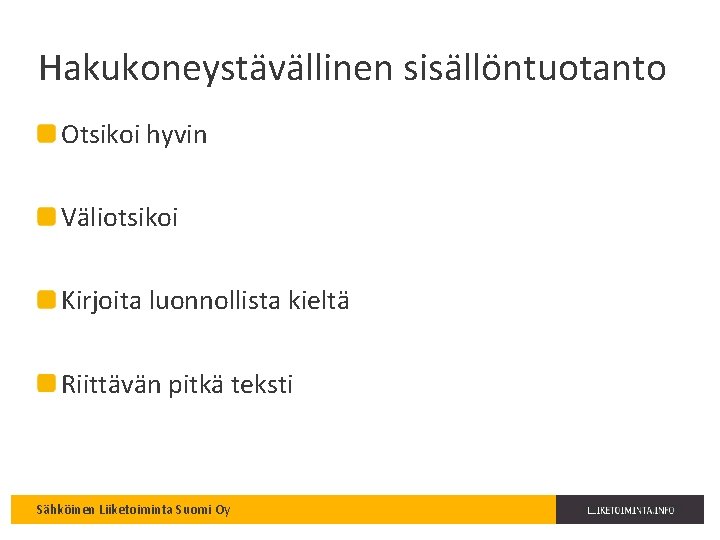 Hakukoneystävällinen sisällöntuotanto

Otsikoi hyvin

Väliotsikoi

Kirjoita luonnollista kieltä

Riittävän pitkä teksti

Sähköinen Liiketoiminta Suomi Oy

LIIKETOIMINTA.INFO